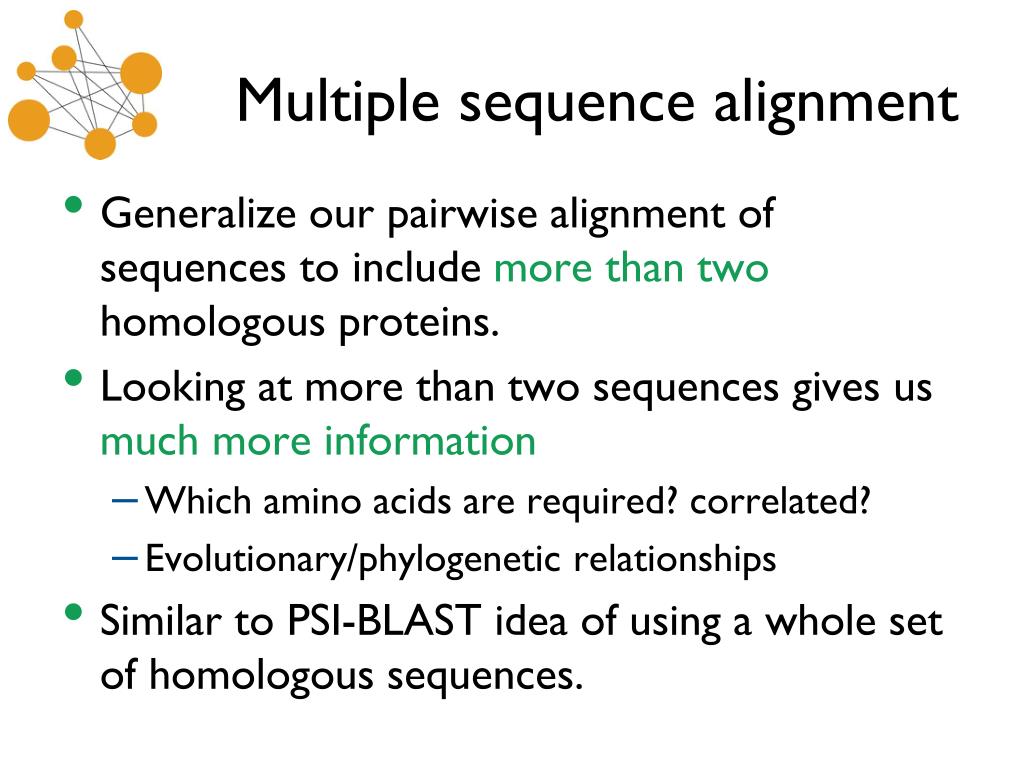 Multiple sequence alignment

• Generalize our pairwise alignment of sequences to include more than two homologous proteins.
• Looking at more than two sequences gives us much more information
– Which amino acids are required? correlated?
– Evolutionary/phylogenetic relationships
• Similar to PSI-BLAST idea of using a whole set of homologous sequences.